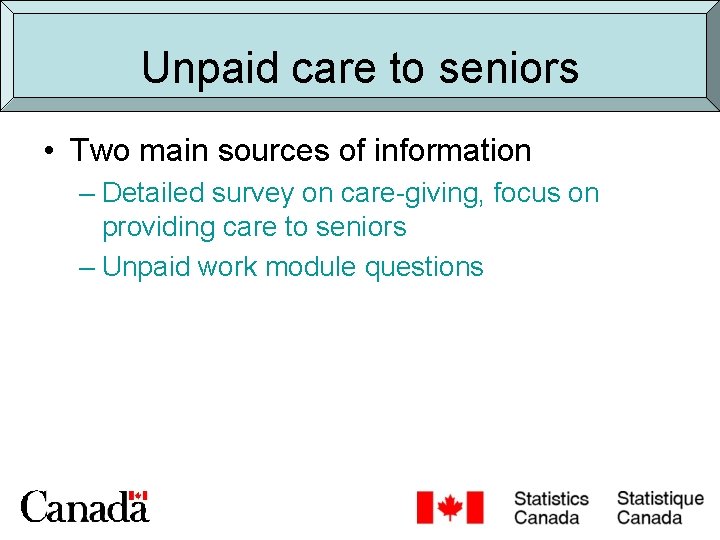 Unpaid care to seniors

• Two main sources of information
– Detailed survey on care-giving, focus on providing care to seniors
– Unpaid work module questions

Canada

Statistics Canada Statistique Canada